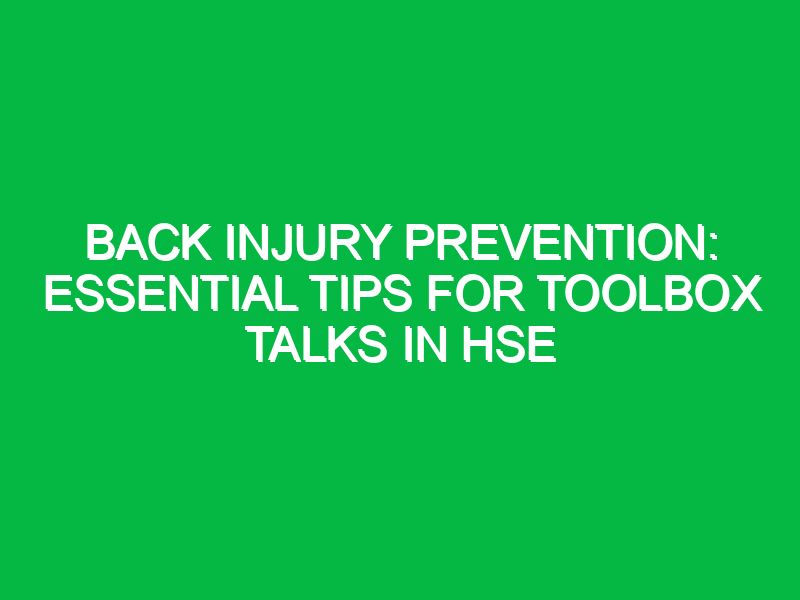 BACK INJURY PREVENTION: ESSENTIAL TIPS FOR TOOLBOX TALKS IN HSE